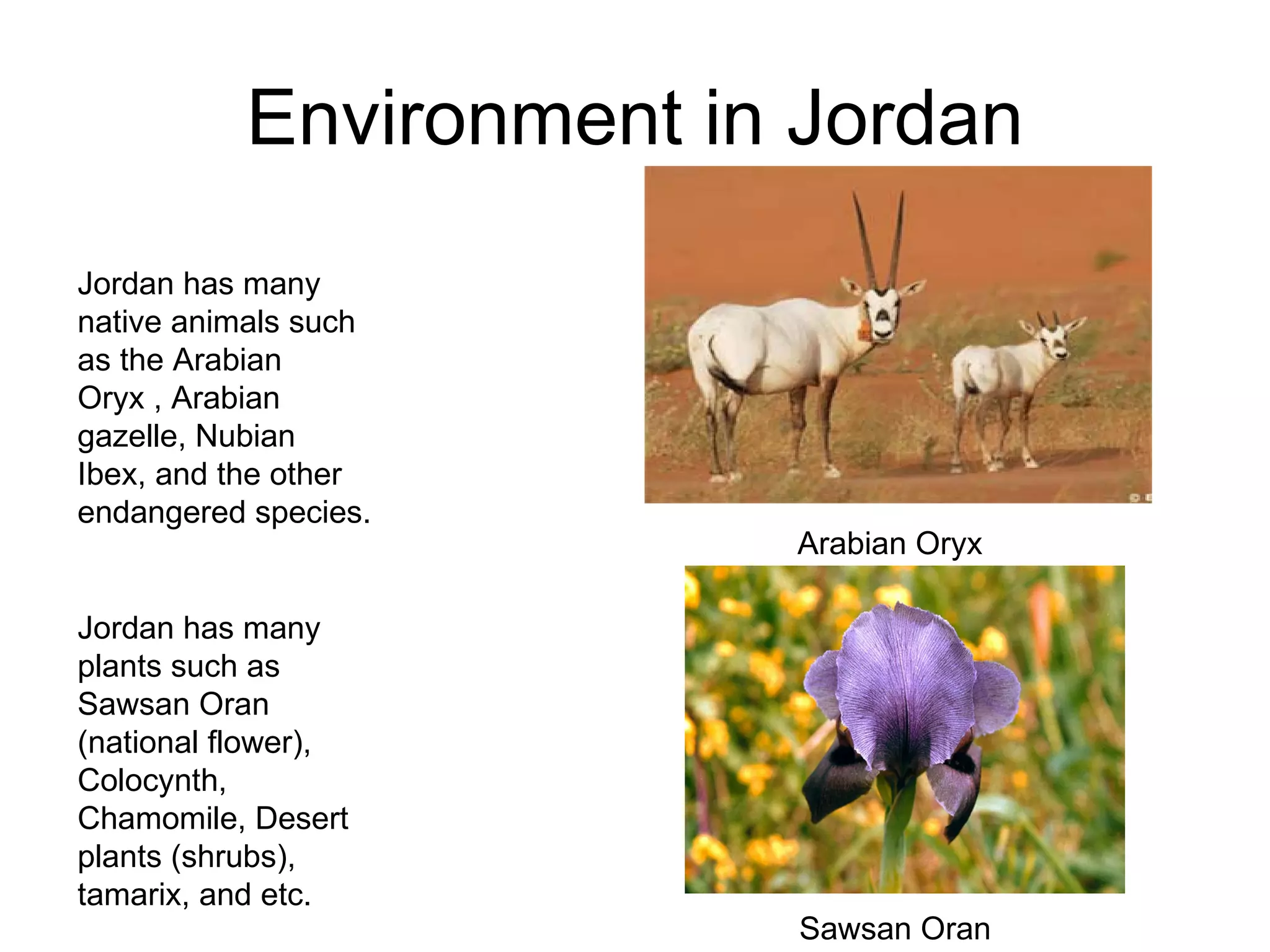 Environment in Jordan

Jordan has many native animals such as the Arabian Oryx , Arabian gazelle, Nubian Ibex, and the other endangered species.

Jordan has many plants such as Sawsan Oran (national flower), Colocynth, Chamomile, Desert plants (shrubs), tamarix, and etc.

Arabian Oryx

Sawsan Oran